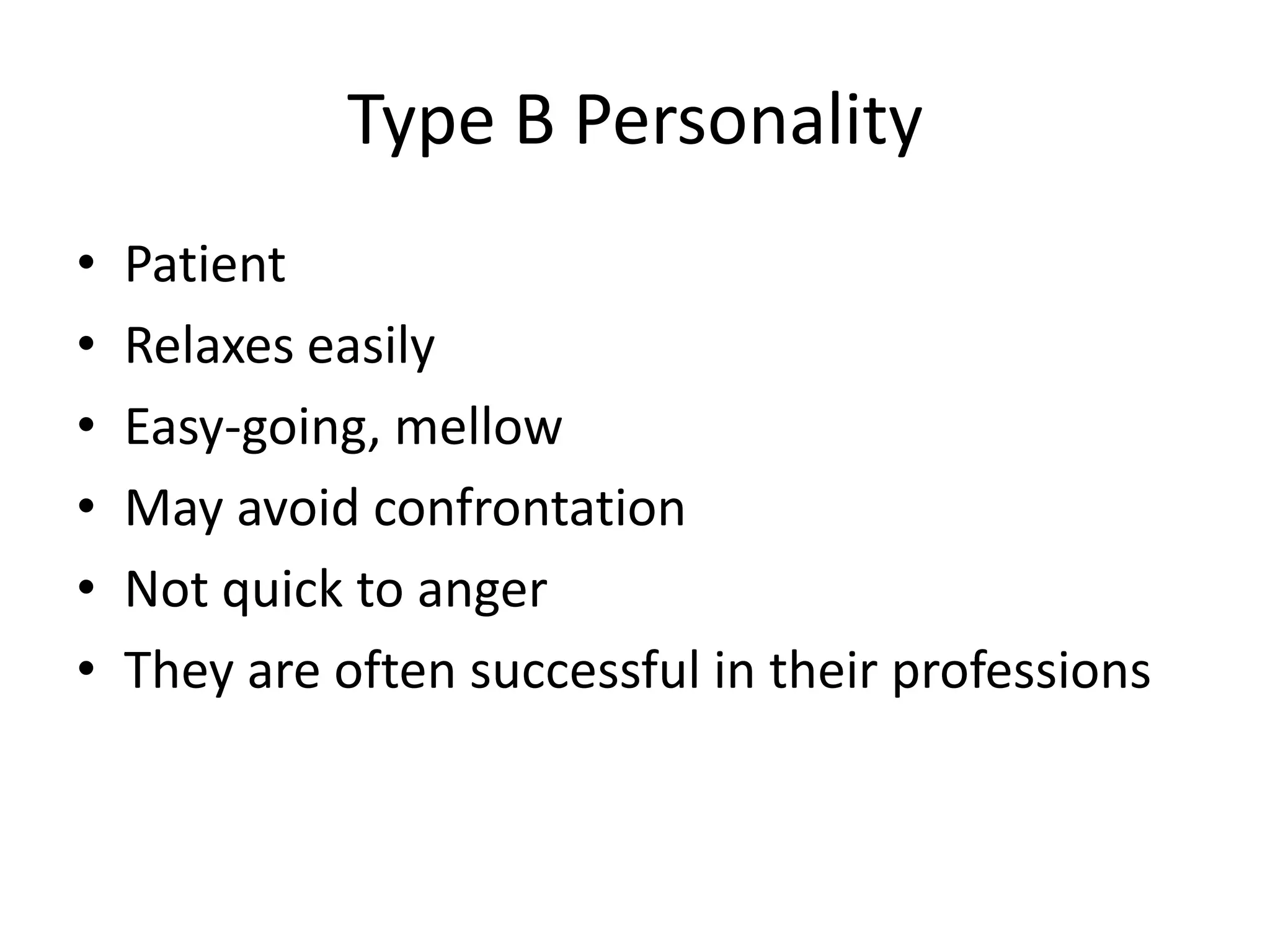 Type B Personality

• Patient
• Relaxes easily
• Easy-going, mellow
• May avoid confrontation
• Not quick to anger
• They are often successful in their professions